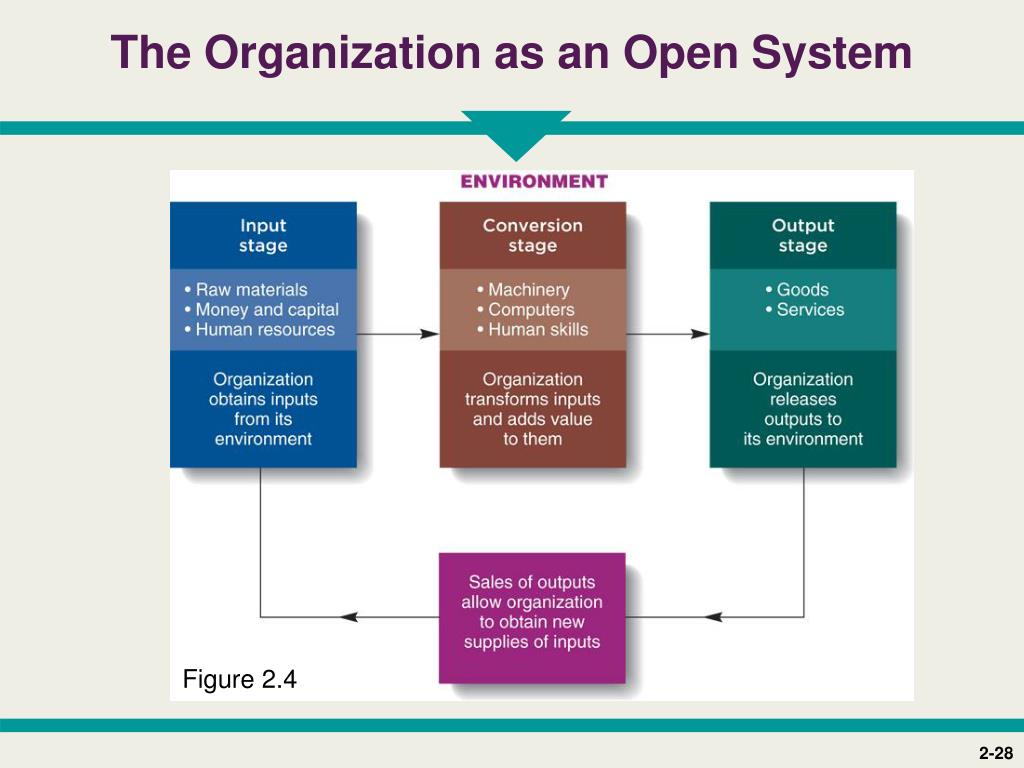 The Organization as an Open System

ENVIRONMENT

Input stage

• Raw materials
• Money and capital
• Human resources

Organization obtains inputs from its environment

Conversion stage

• Machinery
• Computers
• Human skills

Organization transforms inputs and adds value to them

Output stage

• Goods
• Services

Organization releases outputs to its environment

Sales of outputs allow organization to obtain new supplies of inputs

Figure 2.4

2-28